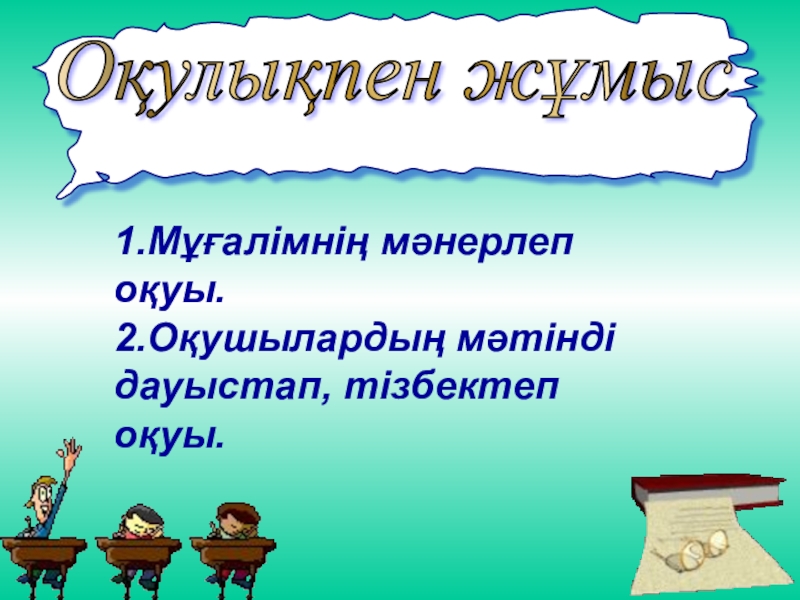 Оқулықпен жұмыс

1.Мұғалімнің мәнерлеп оқуы.
2.Оқушылардың мәтінді дауыстап, тізбектеп оқуы.